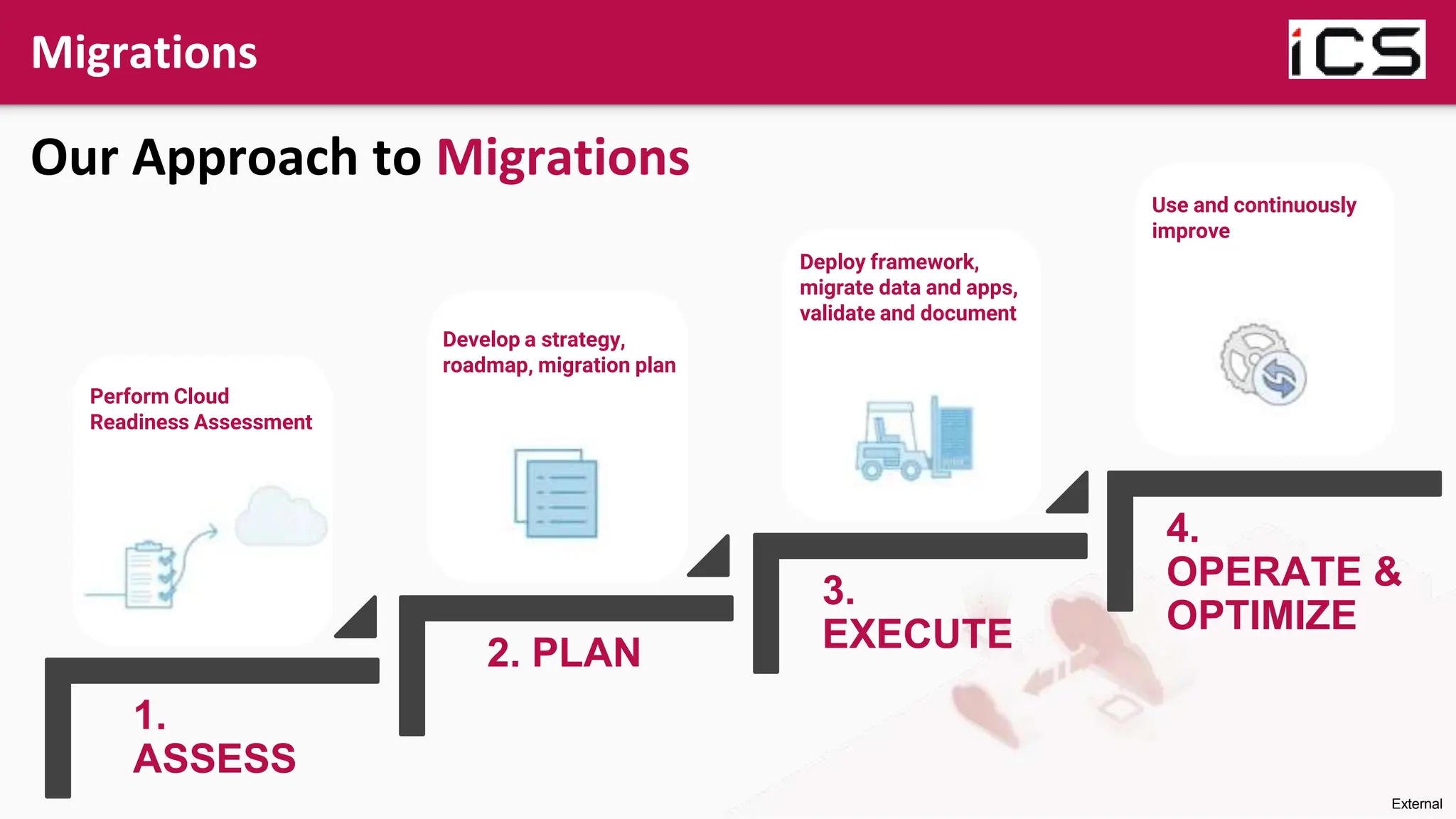 Migrations

iCS

Our Approach to Migrations

Perform Cloud Readiness Assessment

1. ASSESS

Develop a strategy, roadmap, migration plan

2. PLAN

Deploy framework, migrate data and apps, validate and document

3. EXECUTE

Use and continuously improve

4. OPERATE & OPTIMIZE

External